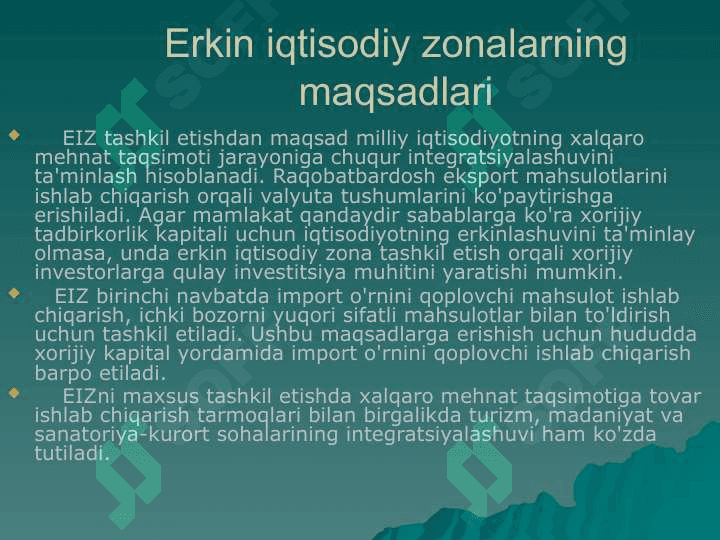 Erkin iqtisodiy zonalarning maqsadlari

EIZ tashkil etishdan maqsad milliy iqtisodiyotning xalqaro mehnat taqsimoti jarayoniga chuqur integratsiyalashuvini ta'minlash hisoblanadi. Raqobatbardosh eksport mahsulotlarini ishlab chiqarish orqali valyuta tushumlarini ko'paytirishga erishiladi. Agar mamlakat qandaydir sabablarga ko'ra xorijiy tadbirkorlik kapitali uchun iqtisodiyotning erkinlashuvini ta'minlay olmasa, unda erkin iqtisodiy zona tashkil etish orqali xorijiy investorlarga qulay investitsiya muhitini yaratishi mumkin.

EIZ birinchi navbatda import o'rnini qoplovchi mahsulot ishlab chiqarish, ichki bozorni yuqori sifatli mahsulotlar bilan to'ldirish uchun tashkil etiladi. Ushbu maqsadlarga erishish uchun hududda xorijiy kapital yordamida import o'rnini qoplovchi ishlab chiqarish barpo etiladi.

EIZni maxsus tashkil etishda xalqaro mehnat taqsimotiga tovar ishlab chiqarish tarmoqlari bilan birgalikda turizm, madaniyat va sanatoriya-kurort sohalarining integratsiyalashuvi ham ko'zda tutiladi.